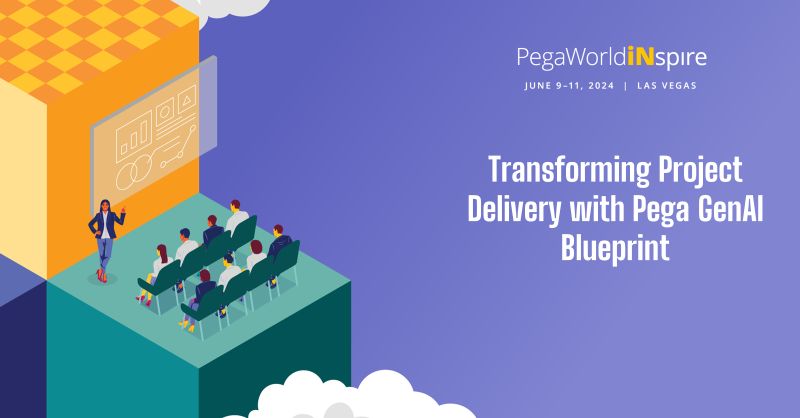 PegaWorldiNspire

JUNE 9–11, 2024 | LAS VEGAS

Transforming Project Delivery with Pega GenAI Blueprint